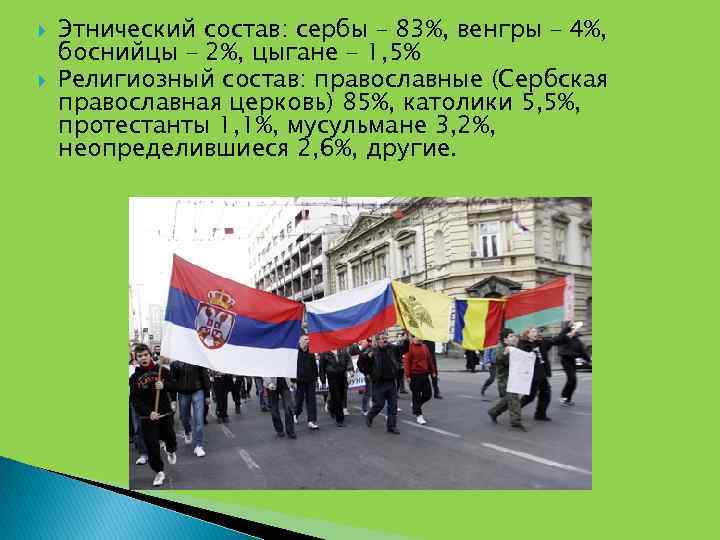 Этнический состав: сербы – 83%, венгры – 4%, боснийцы – 2%, цыгане – 1,5%

Религиозный состав: православные (Сербская православная церковь) 85%, католики 5,5%, протестанты 1,1%, мусульмане 3,2%, неопределившиеся 2,6%, другие.